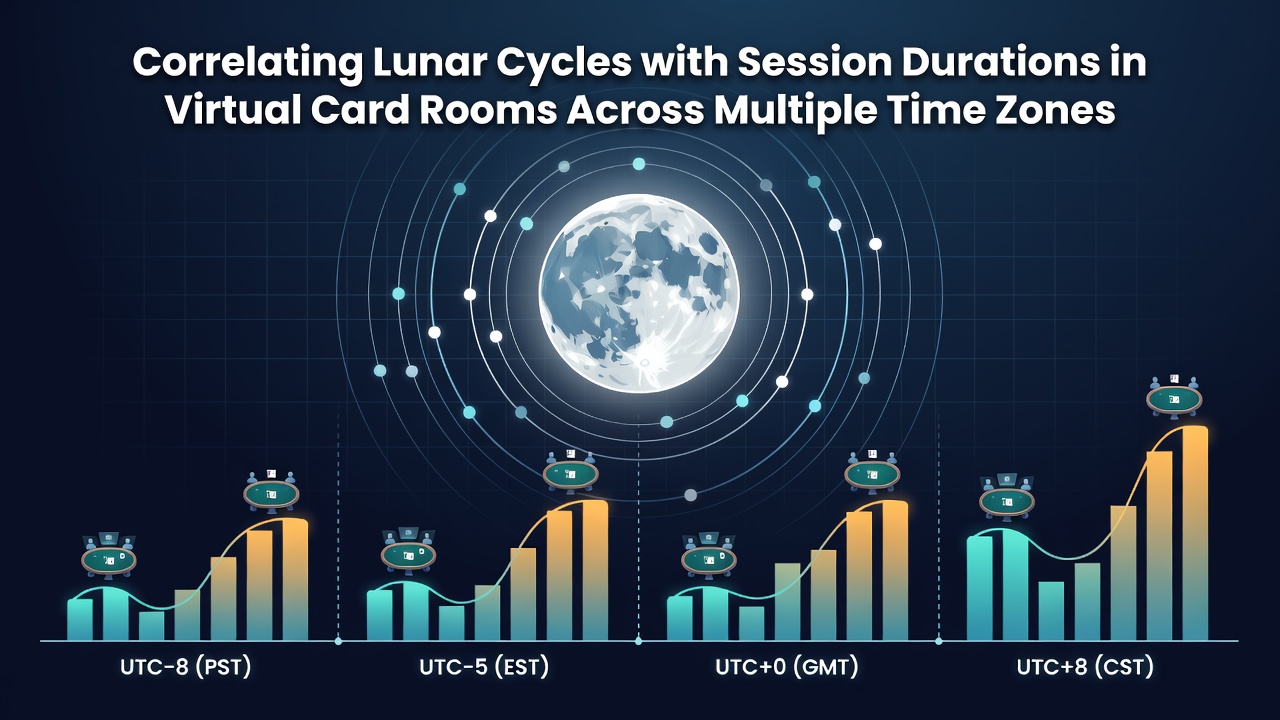 Correlating Lunar Cycles with Session Durations in Virtual Card Rooms Across Multiple Time Zones

UTC-8 (PST)

UTC-5 (EST)

UTC+0 (GMT)

UTC+8 (CST)